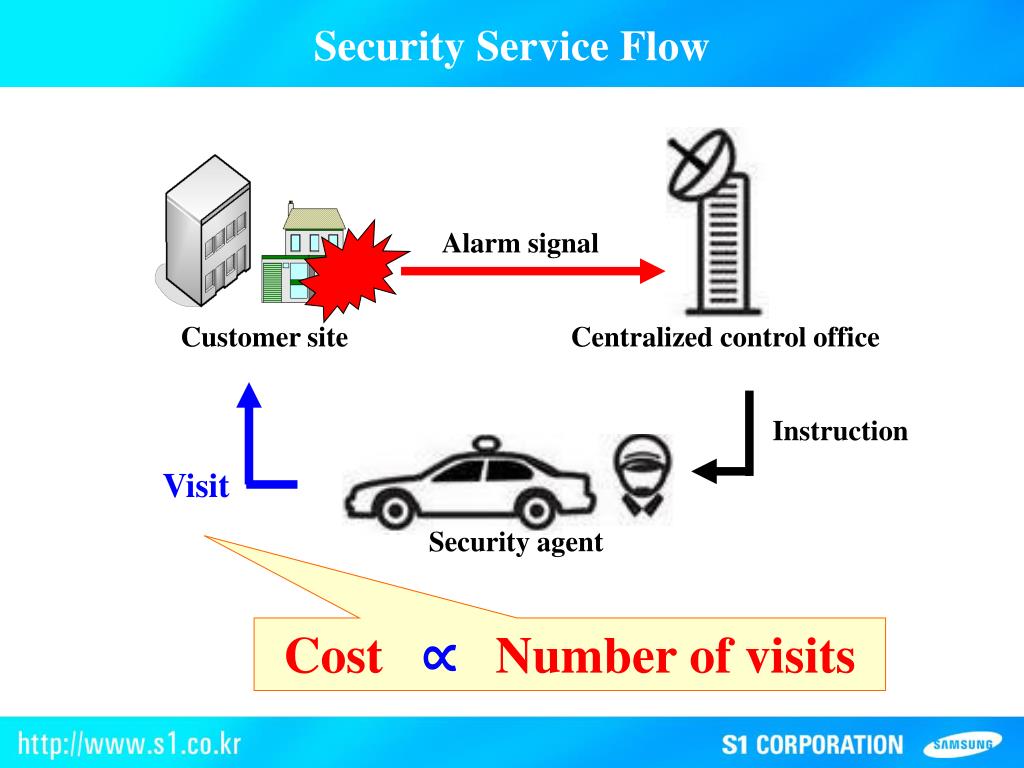 Security Service Flow

Alarm signal

Customer site

Centralized control office

Instruction

Visit

Security agent

Cost $\propto$ Number of visits

http://www.s1.co.kr

S1 CORPORATION

SAMSUNG